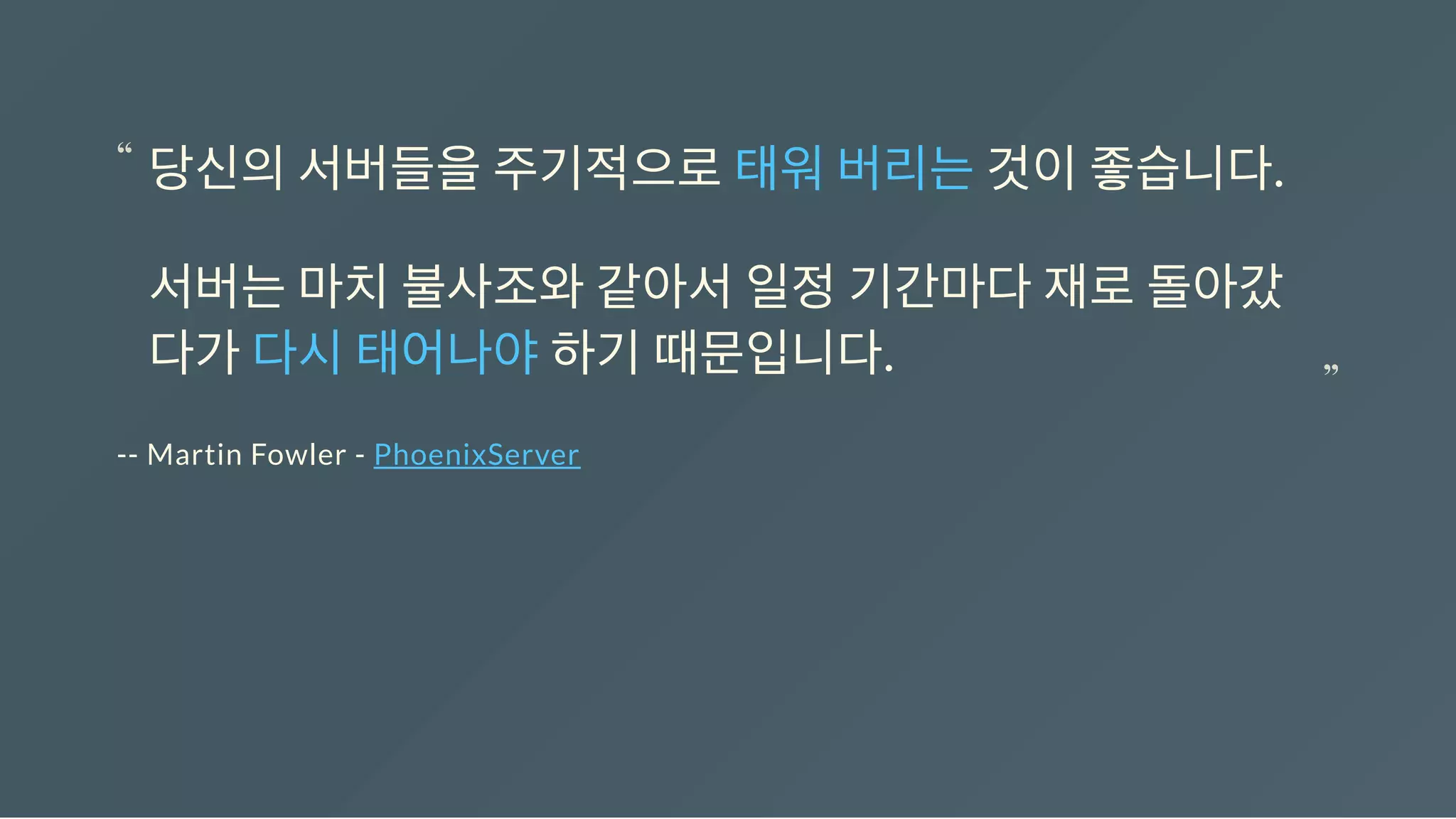 “ 당신의 서버들을 주기적으로 태워 버리는 것이 좋습니다.

서버는 마치 불사조와 같아서 일정 기간마다 재로 돌아갔다가 다시 태어나야 하기 때문입니다. ”

-- Martin Fowler - PhoenixServer